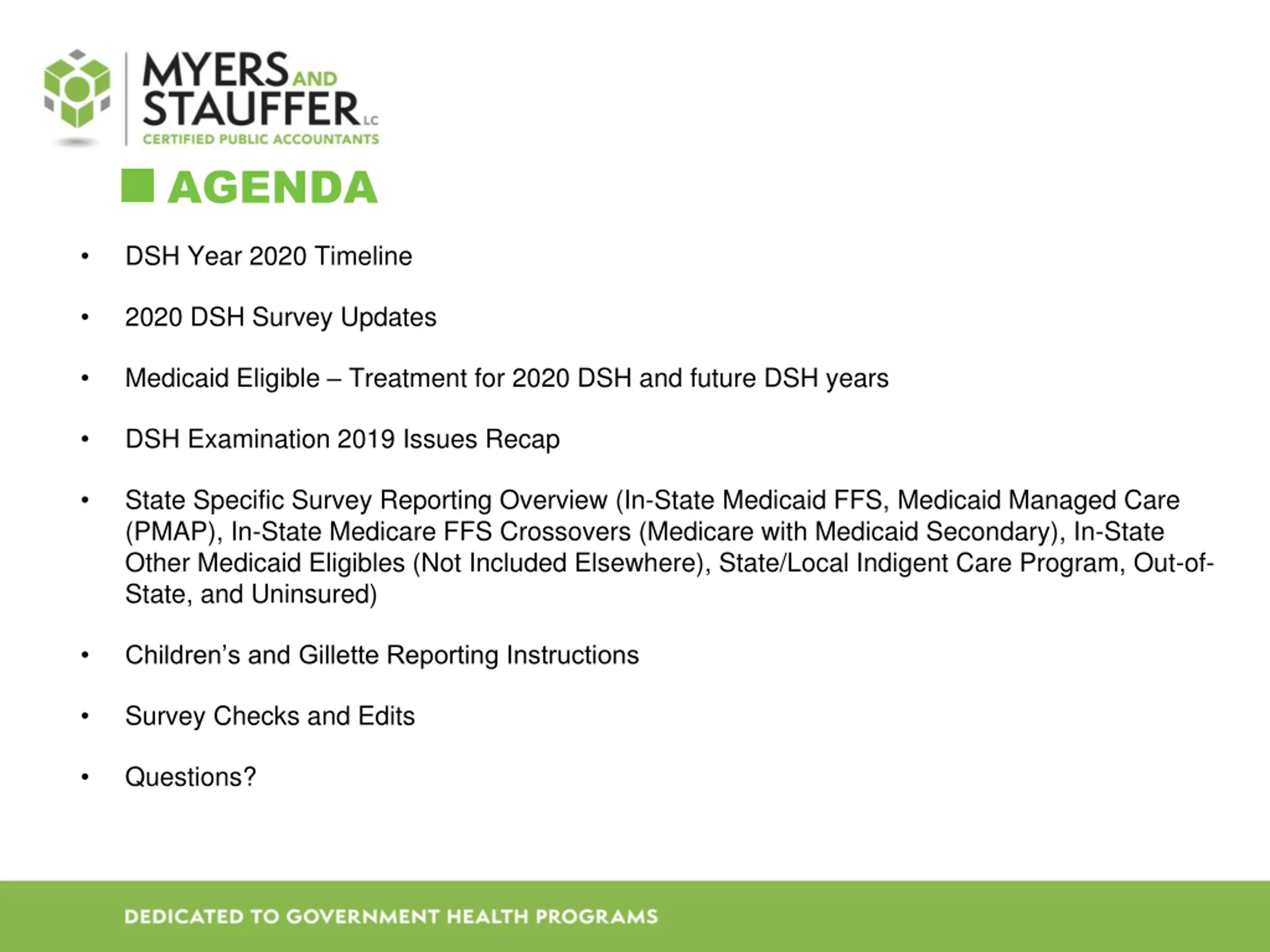 MYERS AND STAUFFER LC
CERTIFIED PUBLIC ACCOUNTANTS

AGENDA

• DSH Year 2020 Timeline

• 2020 DSH Survey Updates

• Medicaid Eligible – Treatment for 2020 DSH and future DSH years

• DSH Examination 2019 Issues Recap

• State Specific Survey Reporting Overview (In-State Medicaid FFS, Medicaid Managed Care (PMAP), In-State Medicare FFS Crossovers (Medicare with Medicaid Secondary), In-State Other Medicaid Eligibles (Not Included Elsewhere), State/Local Indigent Care Program, Out-of-State, and Uninsured)

• Children's and Gillette Reporting Instructions

• Survey Checks and Edits

• Questions?

DEDICATED TO GOVERNMENT HEALTH PROGRAMS